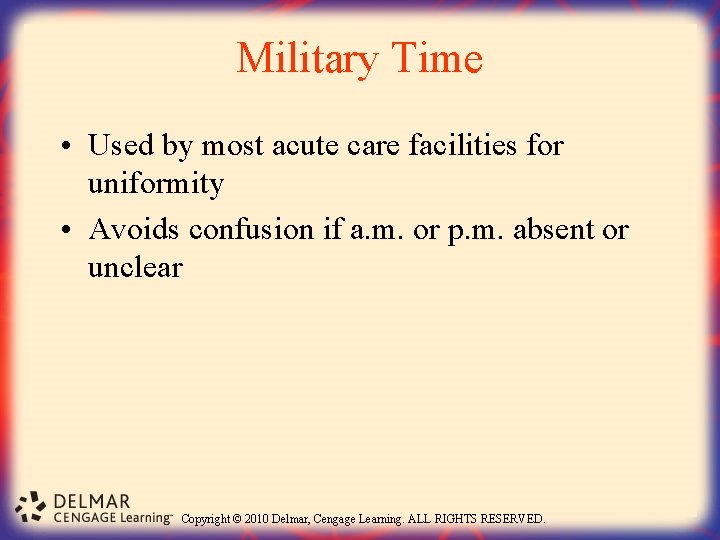 Military Time

• Used by most acute care facilities for uniformity

• Avoids confusion if a.m. or p.m. absent or unclear

DELMAR
CENGAGE Learning™ Copyright © 2010 Delmar, Cengage Learning. ALL RIGHTS RESERVED.